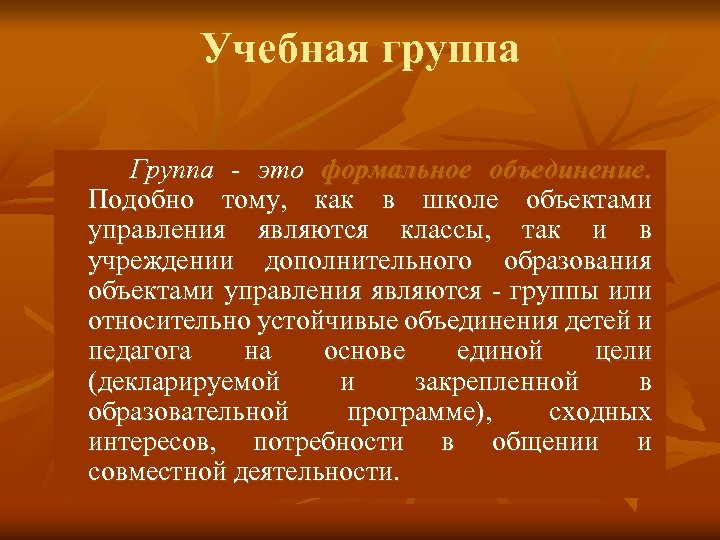 Учебная группа

Группа - это формальное объединение. Подобно тому, как в школе объектами управления являются классы, так и в учреждении дополнительного образования объектами управления являются - группы или относительно устойчивые объединения детей и педагога на основе единой цели (декларируемой и закрепленной в образовательной программе), сходных интересов, потребности в общении и совместной деятельности.